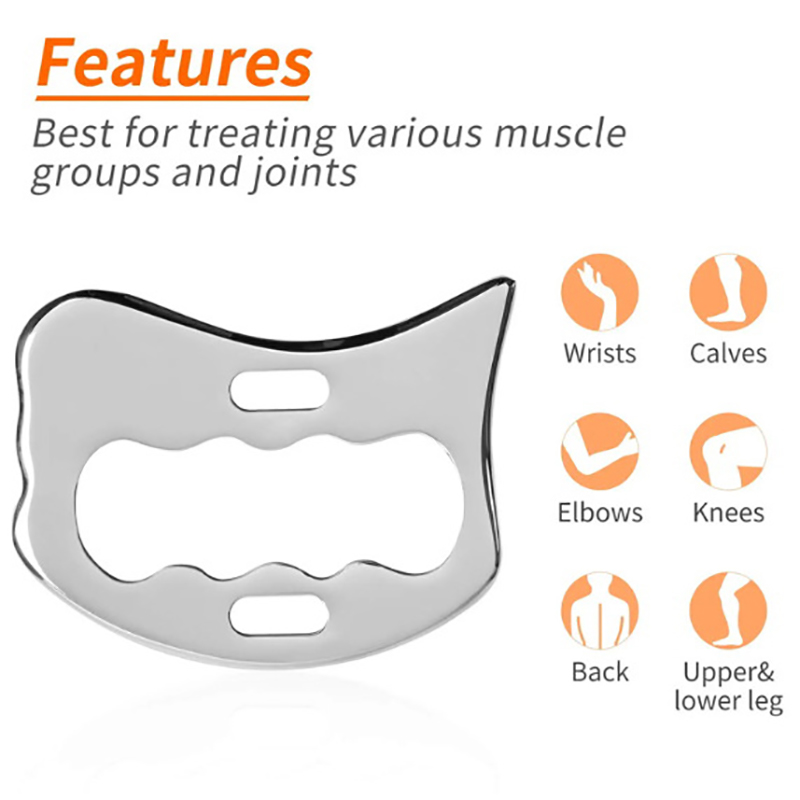 Features

Best for treating various muscle groups and joints

Wrists

Calves

Elbows

Knees

Back

Upper& lower leg